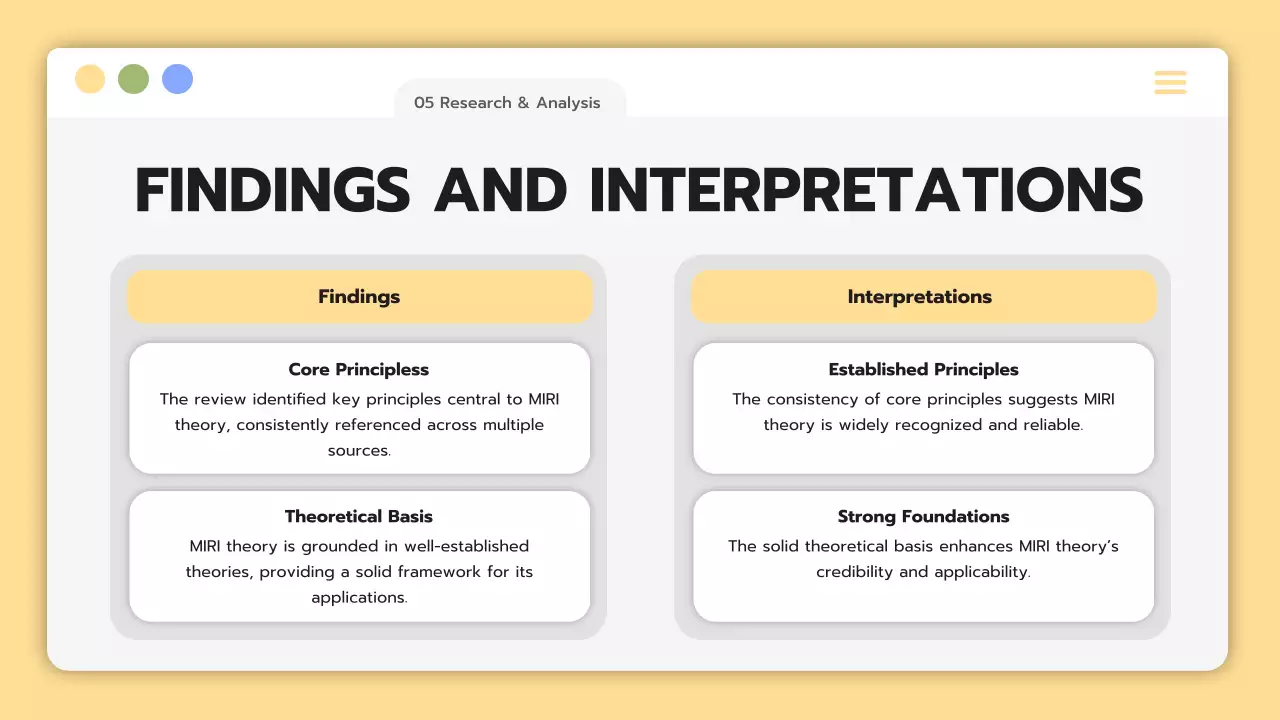 05 Research & Analysis

FINDINGS AND INTERPRETATIONS

Findings

Core Principless
The review identified key principles central to MIRI theory, consistently referenced across multiple sources.

Theoretical Basis
MIRI theory is grounded in well-established theories, providing a solid framework for its applications.

Interpretations

Established Principles
The consistency of core principles suggests MIRI theory is widely recognized and reliable.

Strong Foundations
The solid theoretical basis enhances MIRI theory's credibility and applicability.